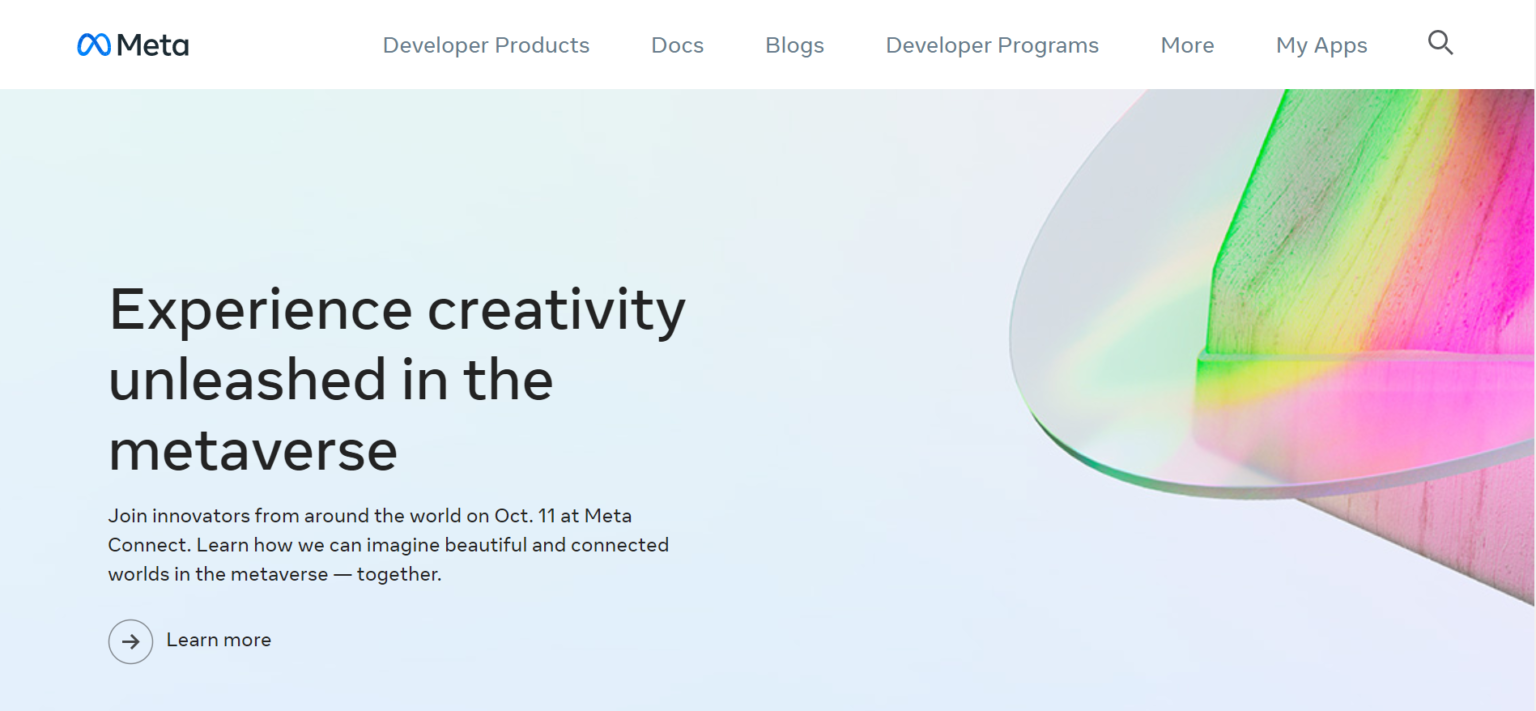 Meta

Developer Products Docs Blogs Developer Programs More My Apps

Experience creativity unleashed in the metaverse

Join innovators from around the world on Oct. 11 at Meta Connect. Learn how we can imagine beautiful and connected worlds in the metaverse — together.

Learn more